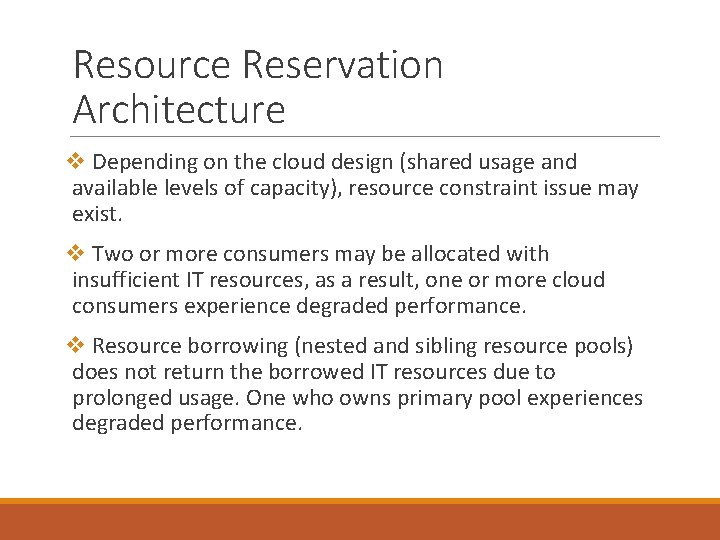 Resource Reservation Architecture

❖ Depending on the cloud design (shared usage and available levels of capacity), resource constraint issue may exist.

❖ Two or more consumers may be allocated with insufficient IT resources, as a result, one or more cloud consumers experience degraded performance.

❖ Resource borrowing (nested and sibling resource pools) does not return the borrowed IT resources due to prolonged usage. One who owns primary pool experiences degraded performance.